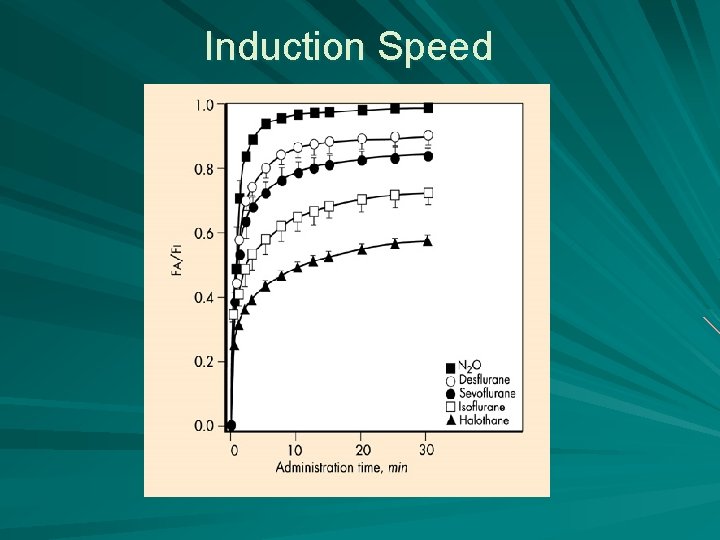 Induction Speed

1.0
0.8
0.6
0.4
0.2
0.0

FA/FI

0
10
20
30

Administration time, min

$N_2O$
Desflurane
Sevoflurane
Isoflurane
Halothane